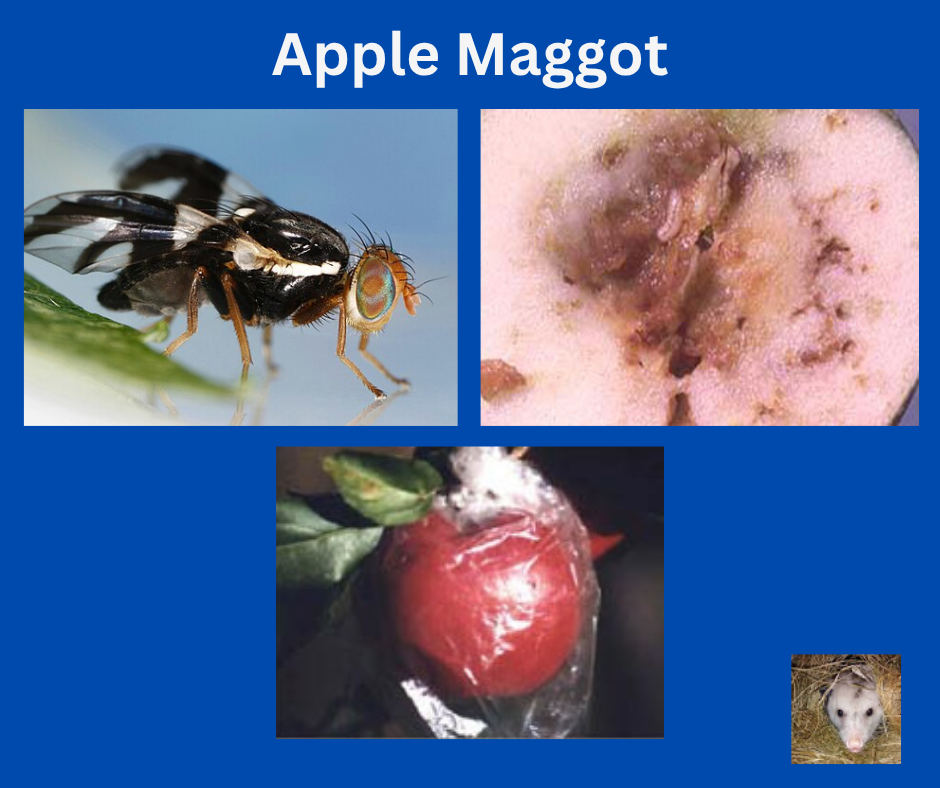 Apple Maggot